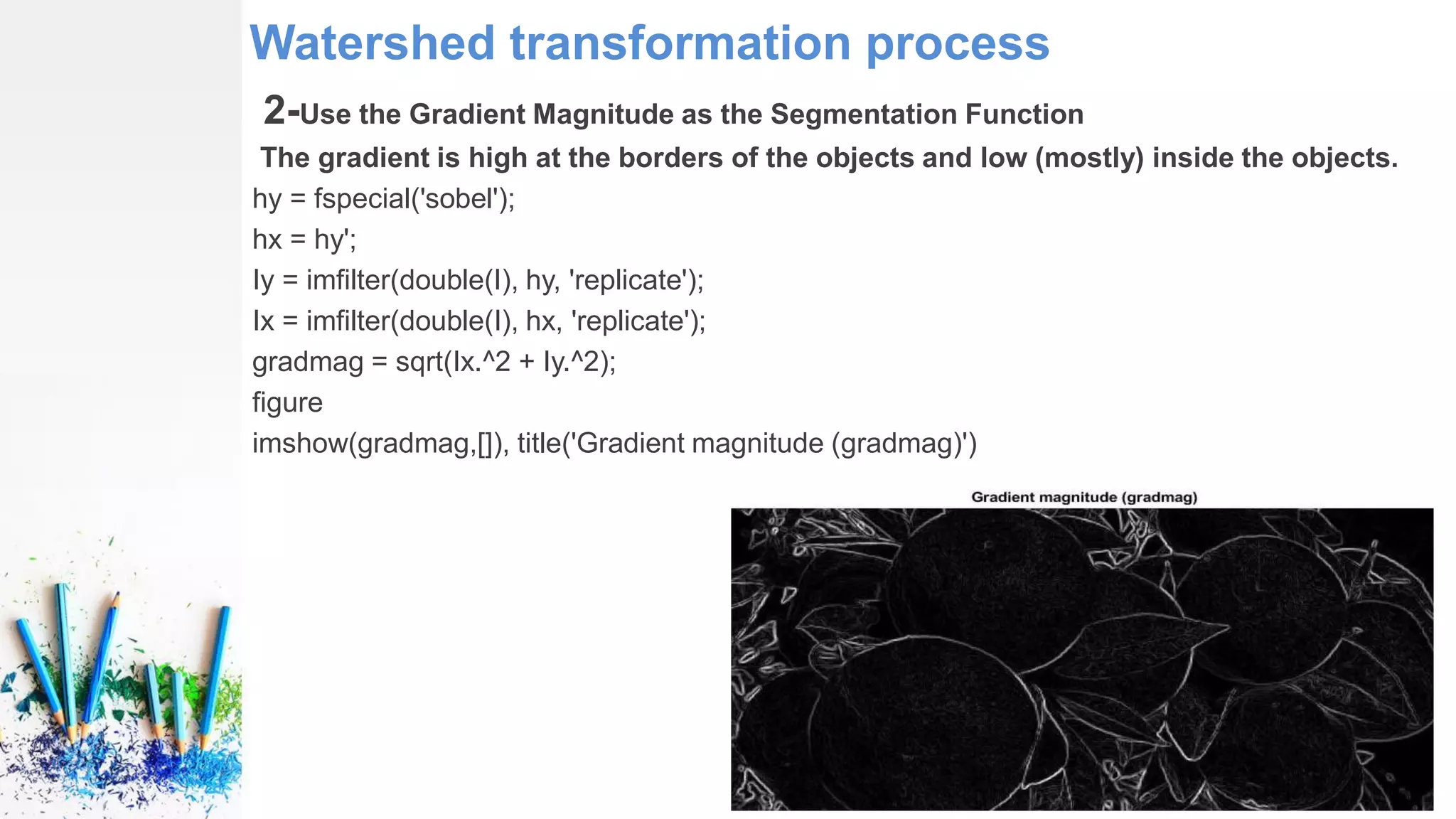 Watershed transformation process

2-Use the Gradient Magnitude as the Segmentation Function

The gradient is high at the borders of the objects and low (mostly) inside the objects.

hy = fspecial('sobel');

hx = hy';

Iy = imfilter(double(I), hy, 'replicate');

Ix = imfilter(double(I), hx, 'replicate');

gradmag = sqrt(Ix.^2 + Iy.^2);

figure

imshow(gradmag,[]), title('Gradient magnitude (gradmag)')

Gradient magnitude (gradmag)